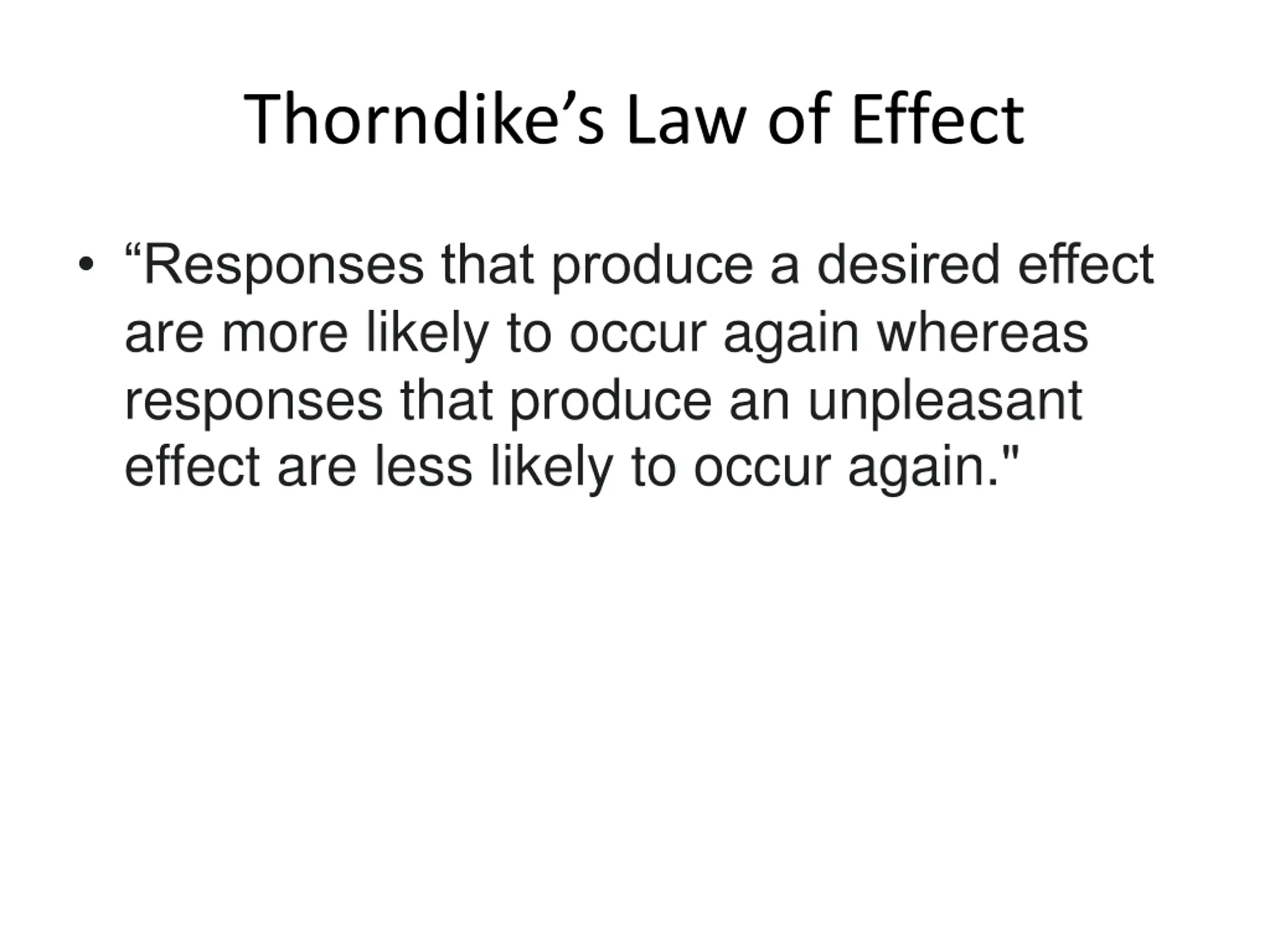 Thorndike’s Law of Effect

• “Responses that produce a desired effect are more likely to occur again whereas responses that produce an unpleasant effect are less likely to occur again."